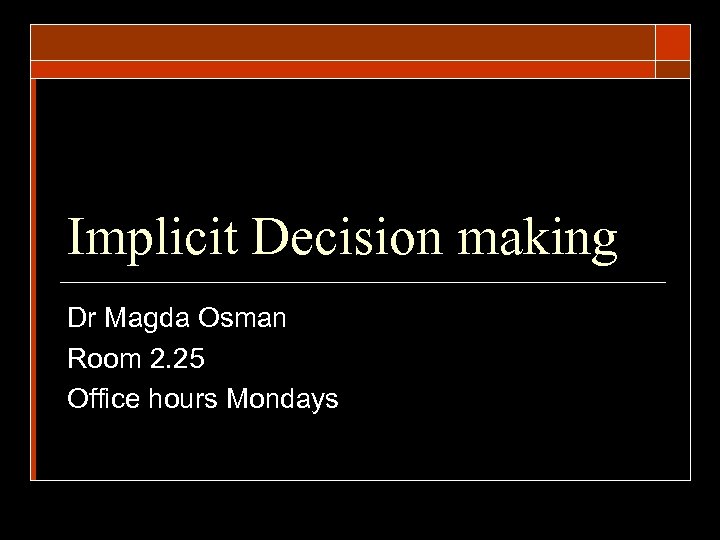 Implicit Decision making

Dr Magda Osman
Room 2.25
Office hours Mondays